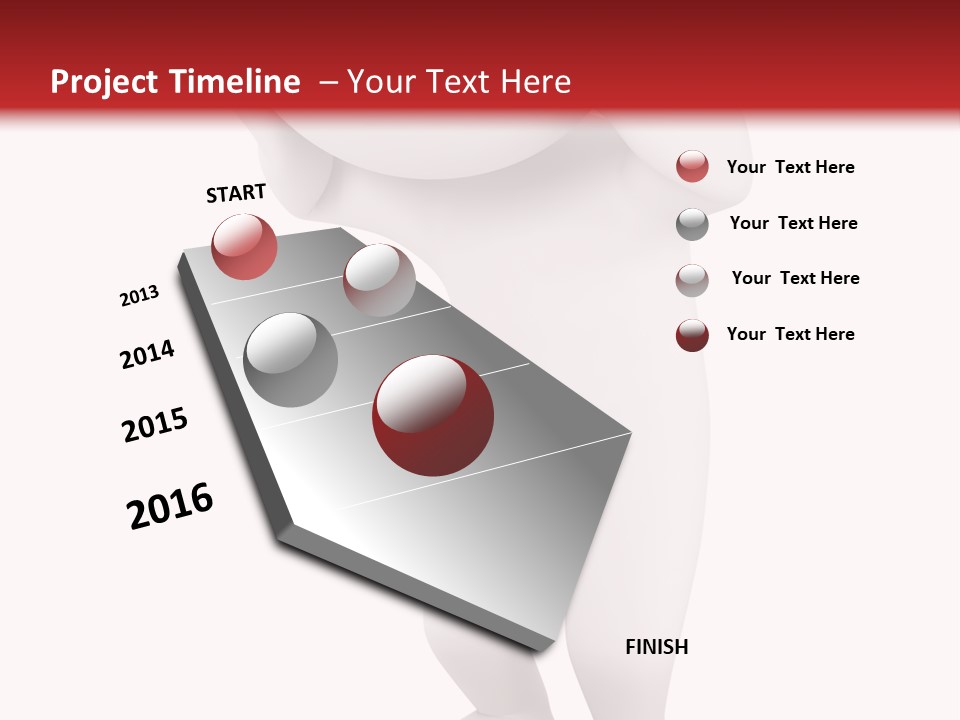 Project Timeline – Your Text Here

START

2013

2014

2015

2016

FINISH

Your Text Here

Your Text Here

Your Text Here

Your Text Here